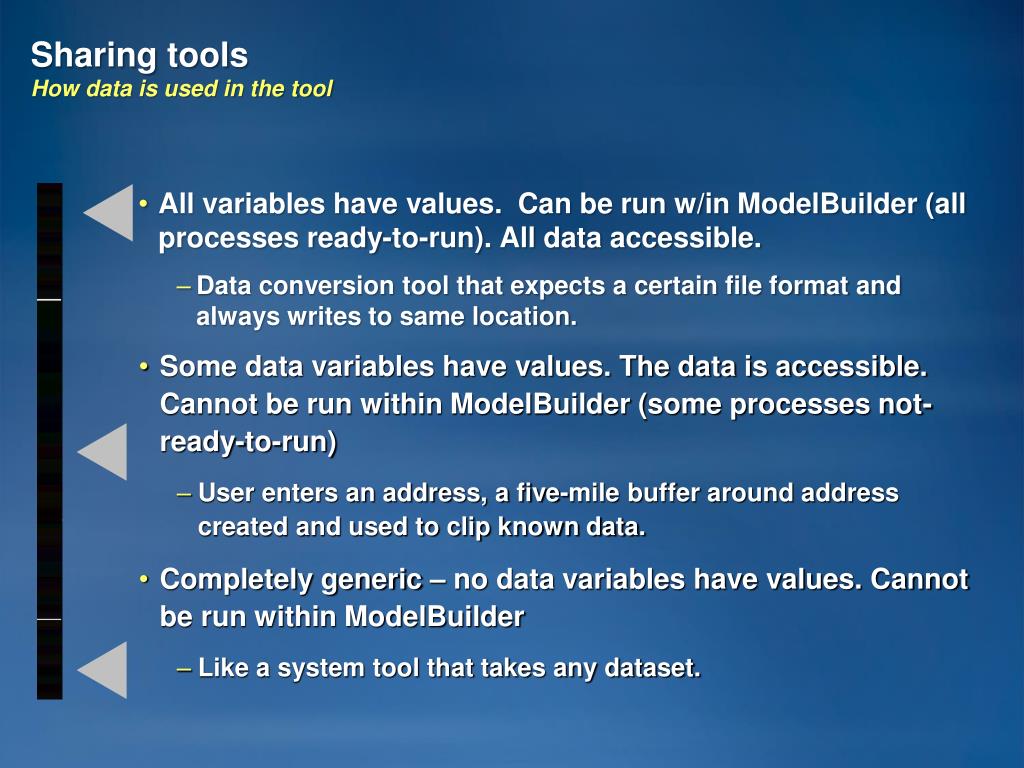 Sharing tools
How data is used in the tool

• All variables have values. Can be run w/in ModelBuilder (all processes ready-to-run). All data accessible.

– Data conversion tool that expects a certain file format and always writes to same location.

• Some data variables have values. The data is accessible. Cannot be run within ModelBuilder (some processes not-ready-to-run)

– User enters an address, a five-mile buffer around address created and used to clip known data.

• Completely generic – no data variables have values. Cannot be run within ModelBuilder

– Like a system tool that takes any dataset.